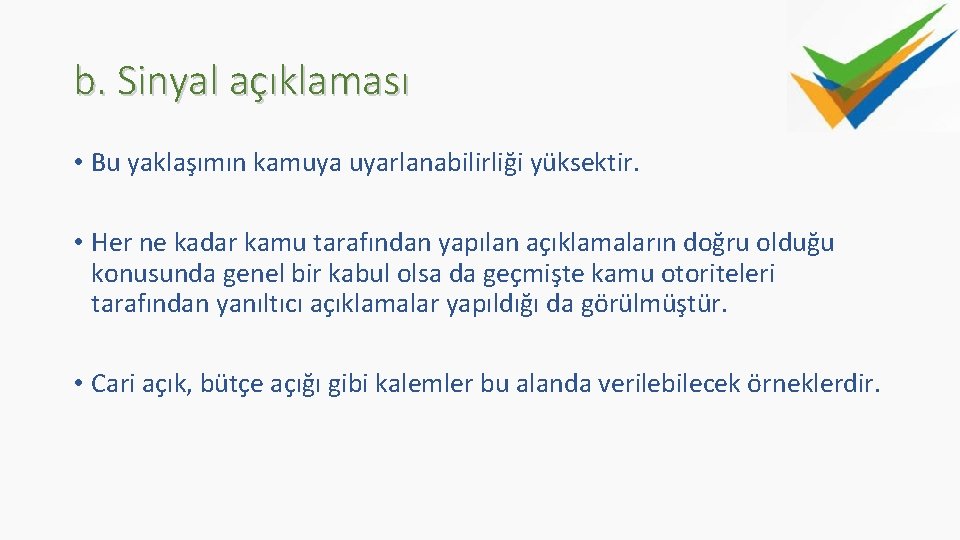 b. Sinyal açıklaması

• Bu yaklaşımın kamuya uyarlanabilirliği yüksektir.

• Her ne kadar kamu tarafından yapılan açıklamaların doğru olduğu konusunda genel bir kabul olsa da geçmişte kamu otoriteleri tarafından yanıltıcı açıklamalar yapıldığı da görülmüştür.

• Cari açık, bütçe açığı gibi kalemler bu alanda verilebilecek örneklerdir.